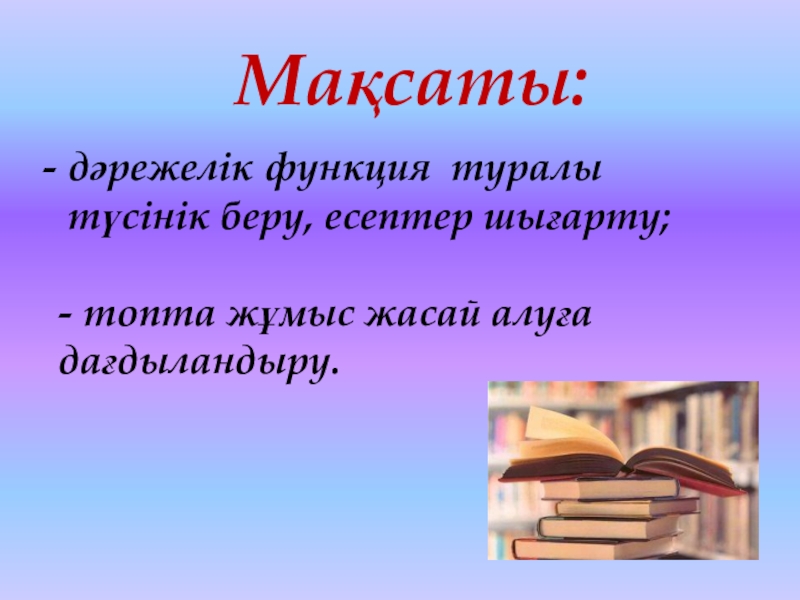 Мақсаты:

- дәрежелік функция туралы түсінік беру, есептер шығарту;

- топта жұмыс жасай алуға дағдыландыру.